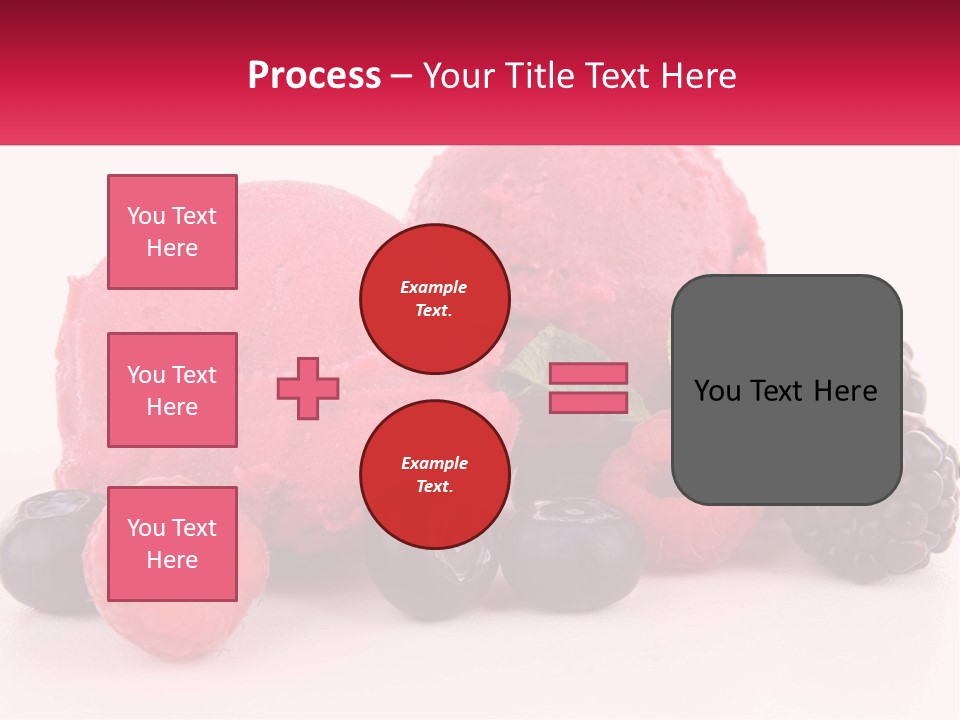 Process – Your Title Text Here

You Text Here

You Text Here

You Text Here

Example Text.

Example Text.

You Text Here